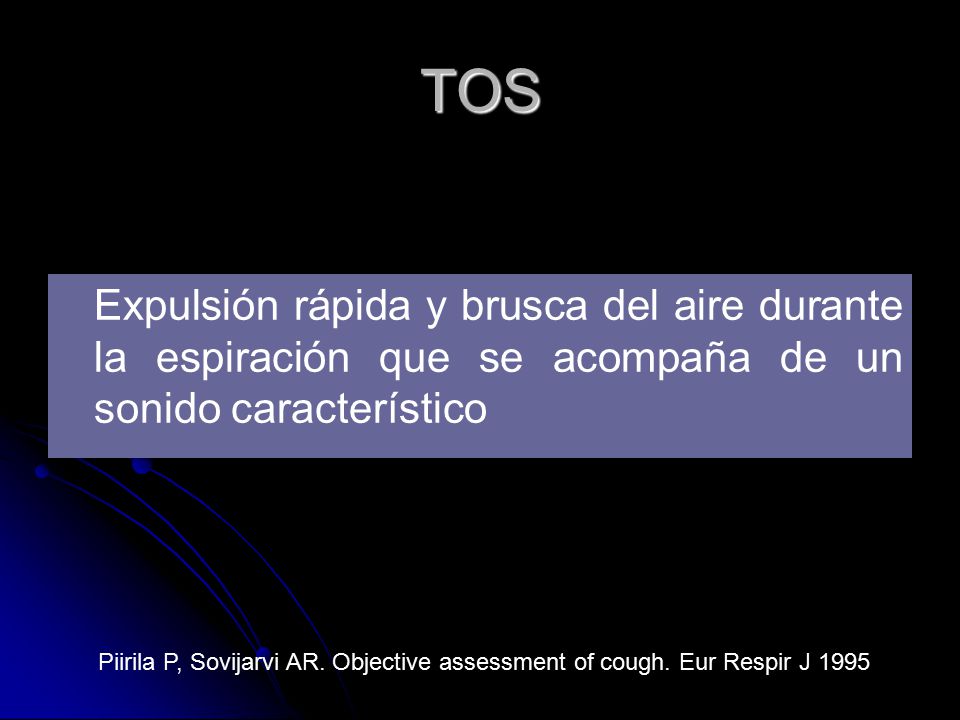 TOS

Expulsión rápida y brusca del aire durante la espiración que se acompaña de un sonido característico

Piirila P, Sovijarvi AR. Objective assessment of cough. Eur Respir J 1995